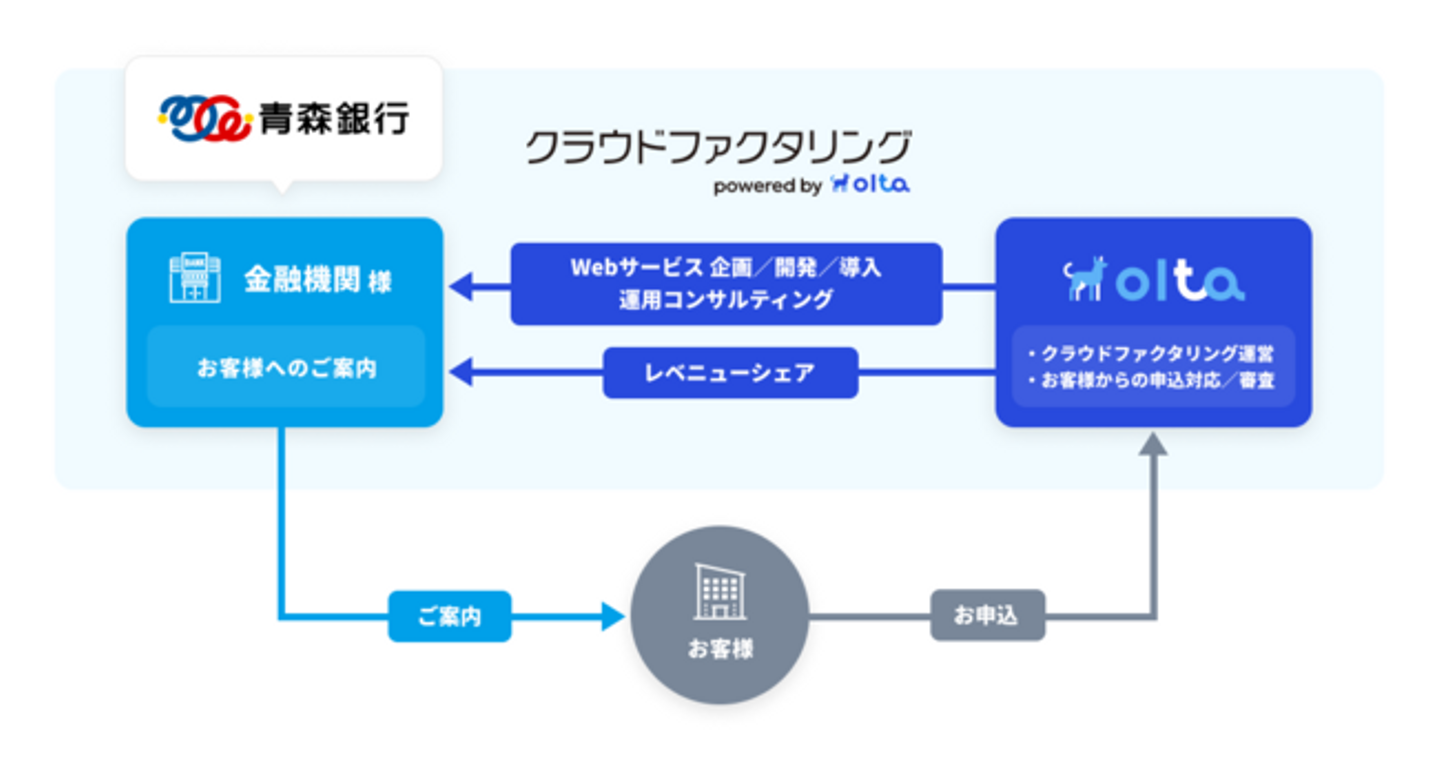 青森銀行

クラウドファクタリング
powered by olta

金融機関 様

お客様へのご案内

Webサービス 企画／開発／導入
運用コンサルティング

レベニューシェア

olta

・クラウドファクタリング運営
・お客様からの申込対応／審査

ご案内

お客様

お申込